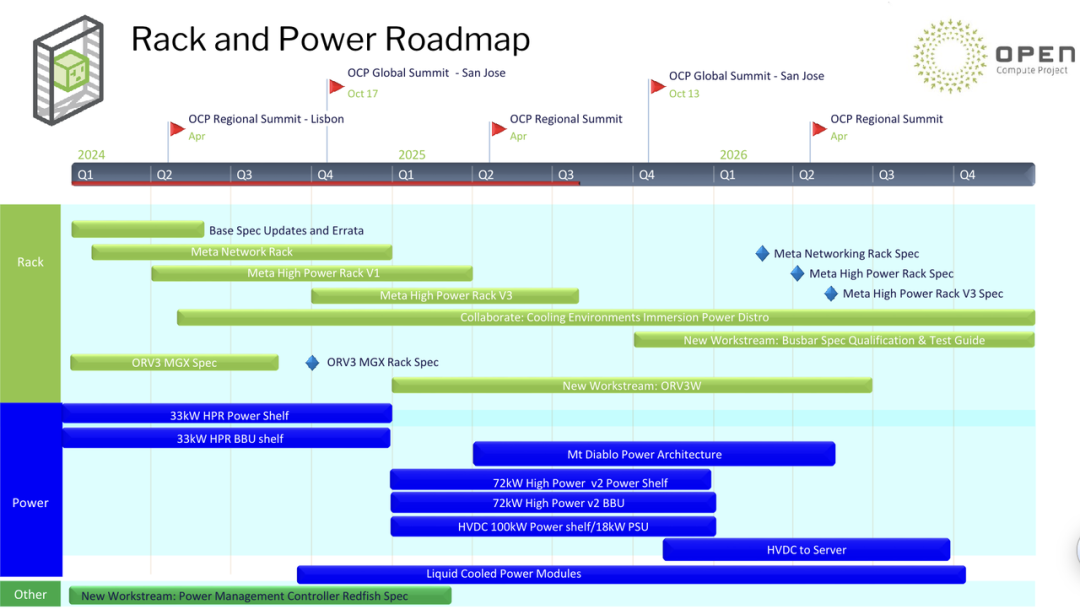 Rack and Power Roadmap

OPEN
Compute Project

OCP Global Summit - San Jose
Oct 17

OCP Global Summit - San Jose
Oct 13

OCP Regional Summit - Lisbon
Apr

OCP Regional Summit
Apr

OCP Regional Summit
Apr

2024
2025
2026

Q1 Q2 Q3 Q4 Q1 Q2 Q3 Q4 Q1 Q2 Q3 Q4

Rack

Base Spec Updates and Errata
Meta Network Rack
Meta Networking Rack Spec
Meta High Power Rack V1
Meta High Power Rack Spec
Meta High Power Rack V3
Meta High Power Rack V3 Spec
Collaborate: Cooling Environments Immersion Power Distro
New Workstream: Busbar Spec Qualification & Test Guide
ORV3 MGX Spec
ORV3 MGX Rack Spec
New Workstream: ORV3W

Power

33kW HPR Power Shelf
33kW HPR BBU shelf
Mt Diablo Power Architecture
72kW High Power v2 Power Shelf
72kW High Power v2 BBU
HVDC 100kW Power shelf/18kW PSU
HVDC to Server
Liquid Cooled Power Modules

Other

New Workstream: Power Management Controller Redfish Spec